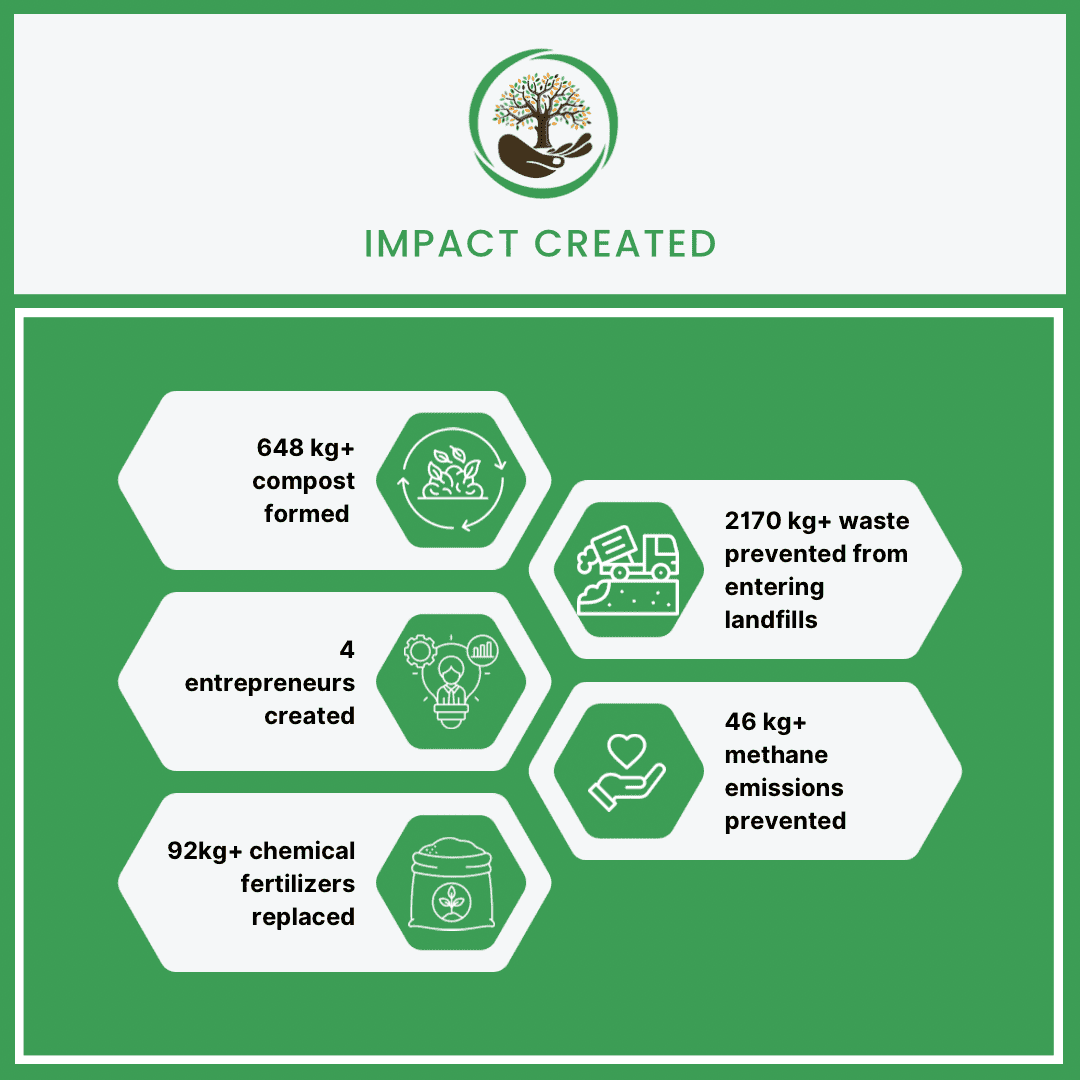 IMPACT CREATED

648 kg+ compost formed

2170 kg+ waste prevented from entering landfills

4 entrepreneurs created

46 kg+ methane emissions prevented

92kg+ chemical fertilizers replaced